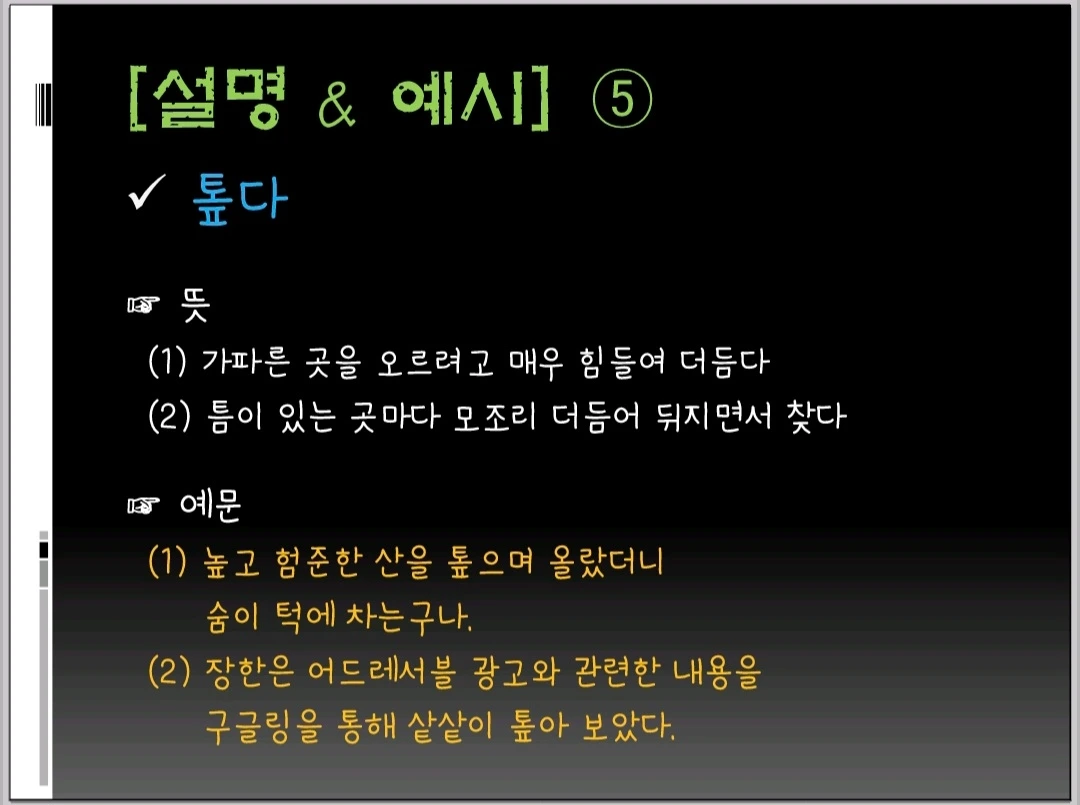 [설명 & 예시] ⑤

✓ 톺다

☞ 뜻

(1) 가파른 곳을 오르려고 매우 힘들여 더듬다

(2) 틈이 있는 곳마다 모조리 더듬어 뒤지면서 찾다

☞ 예문

(1) 높고 험준한 산을 톺으며 올랐더니 숨이 턱에 차는구나.

(2) 장한은 어드레서블 광고와 관련한 내용을 구글링을 통해 샅샅이 톺아 보았다.